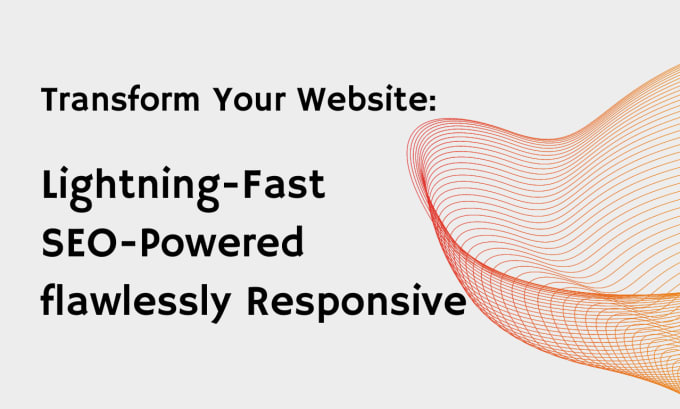 Transform Your Website:

Lightning-Fast
SEO-Powered
flawlessly Responsive